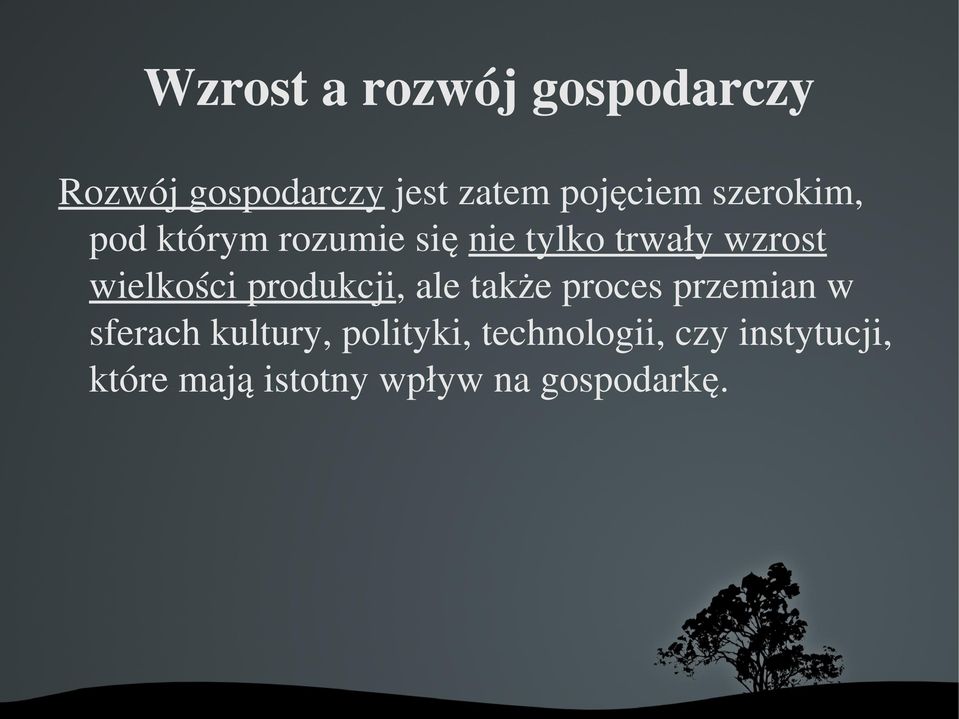 Wzrost a rozwój gospodarczy

Rozwój gospodarczy jest zatem pojęciem szerokim, pod którym rozumie się nie tylko trwały wzrost wielkości produkcji, ale także proces przemian w sferach kultury, polityki, technologii, czy instytucji, które mają istotny wpływ na gospodarkę.